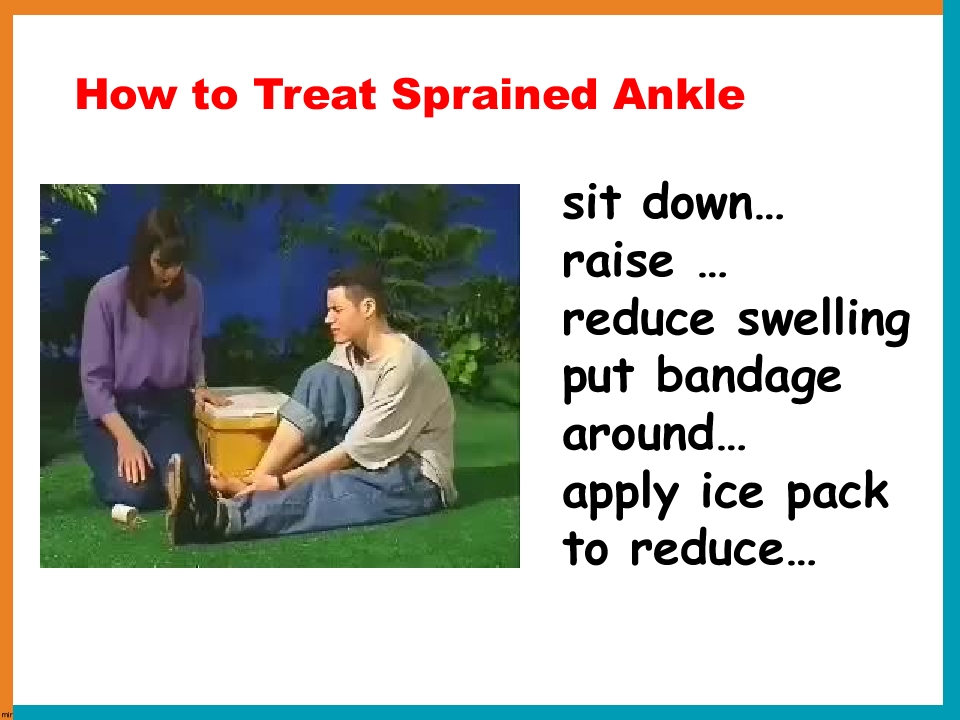 How to Treat Sprained Ankle

sit down…
raise …
reduce swelling
put bandage around…
apply ice pack to reduce…